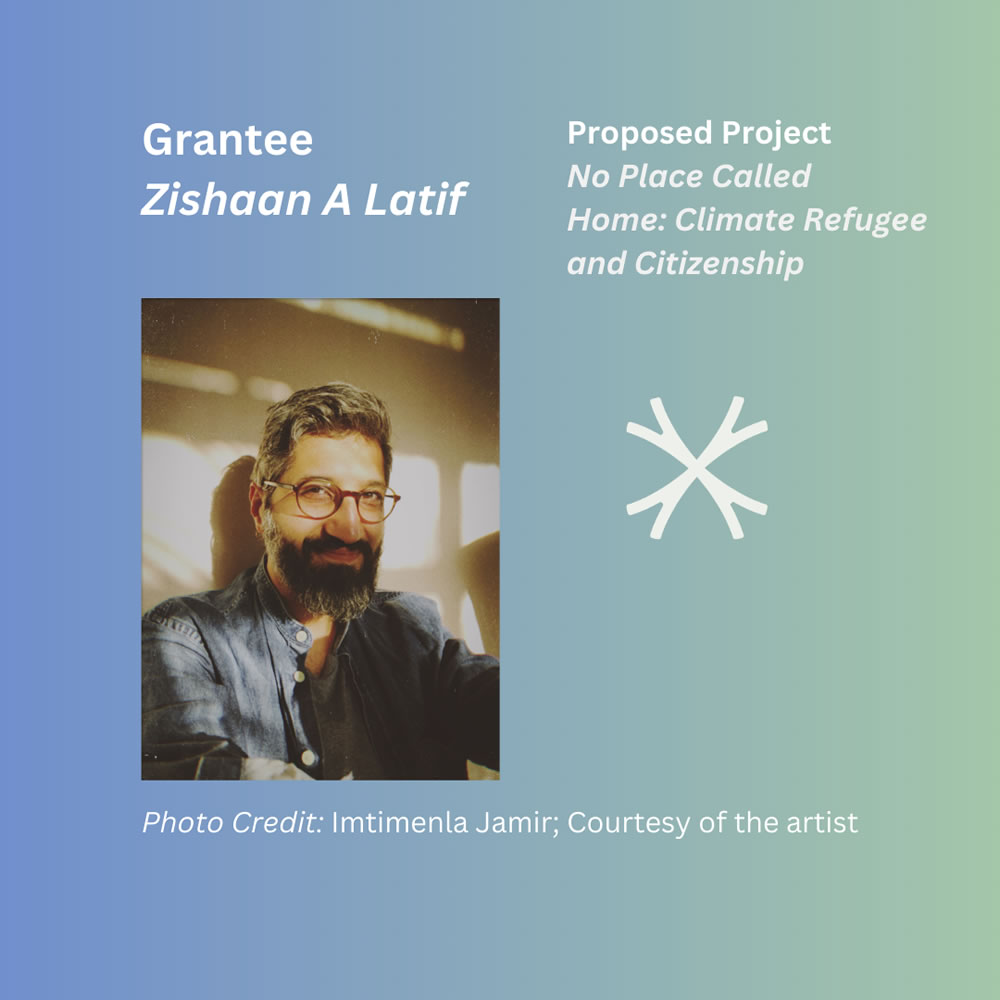 Grantee
Zishaan A Latif

Proposed Project
No Place Called Home: Climate Refugee and Citizenship

Photo Credit: Imtimenla Jamir; Courtesy of the artist